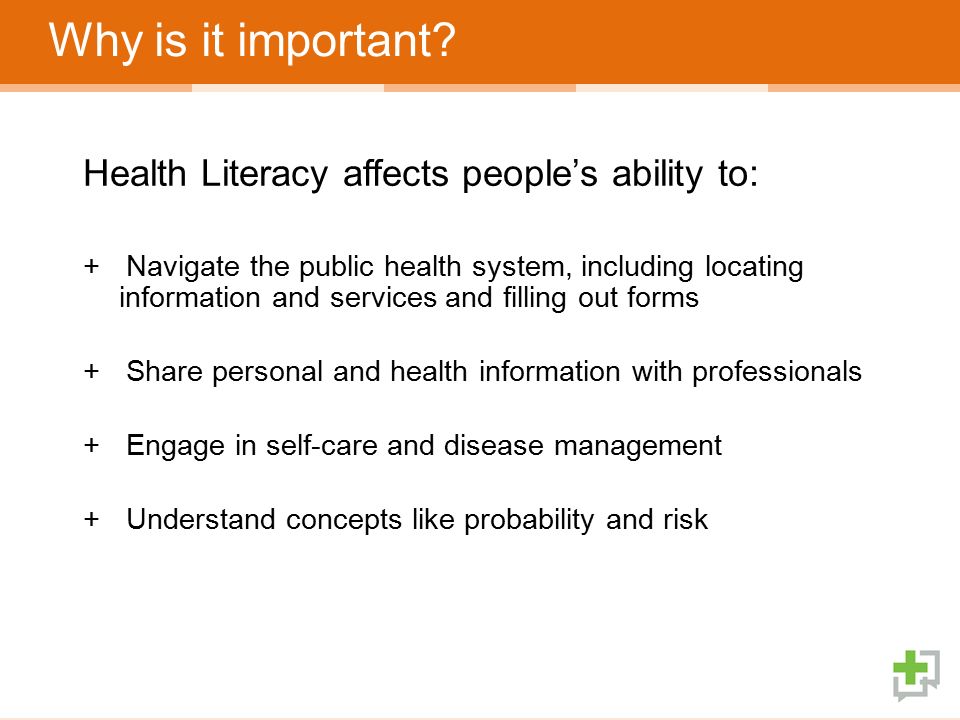 Why is it important?

Health Literacy affects people’s ability to:

+ Navigate the public health system, including locating information and services and filling out forms

+ Share personal and health information with professionals

+ Engage in self-care and disease management

+ Understand concepts like probability and risk